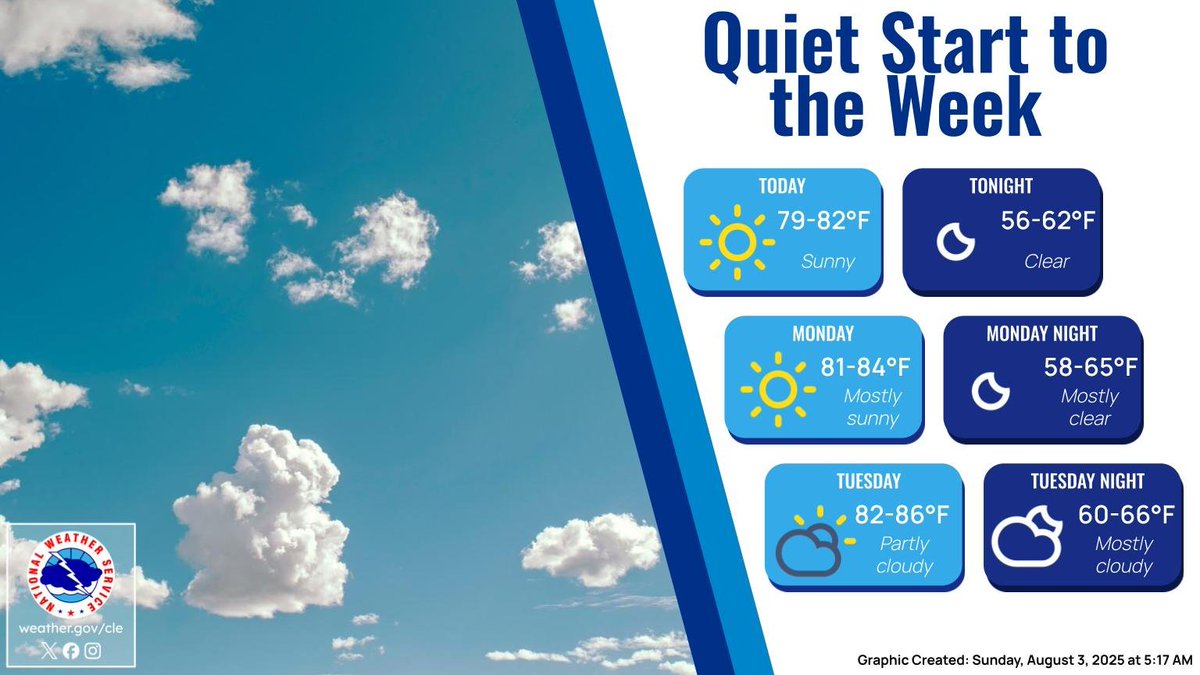 Quiet Start to the Week

TODAY
79-82°F
Sunny

TONIGHT
56-62°F
Clear

MONDAY
81-84°F
Mostly sunny

MONDAY NIGHT
58-65°F
Mostly clear

TUESDAY
82-86°F
Partly cloudy

TUESDAY NIGHT
60-66°F
Mostly cloudy

NATIONAL WEATHER SERVICE
weather.gov/cle

Graphic Created: Sunday, August 3, 2025 at 5:17 AM